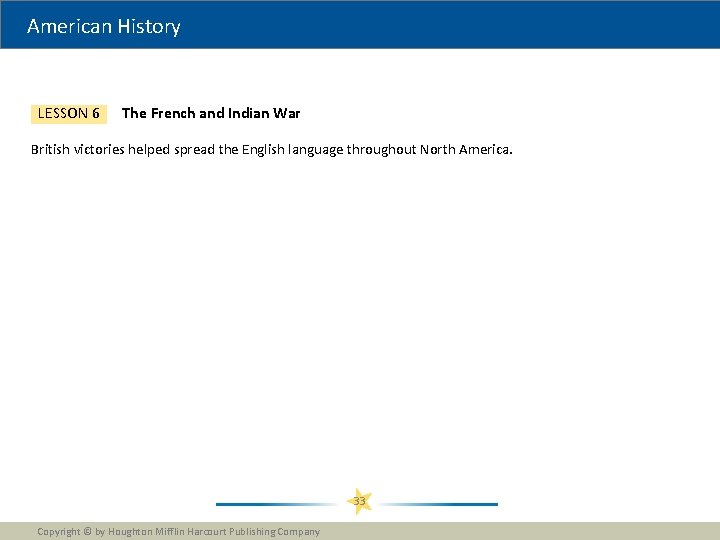 American History

LESSON 6 The French and Indian War

British victories helped spread the English language throughout North America.

33

Copyright © by Houghton Mifflin Harcourt Publishing Company